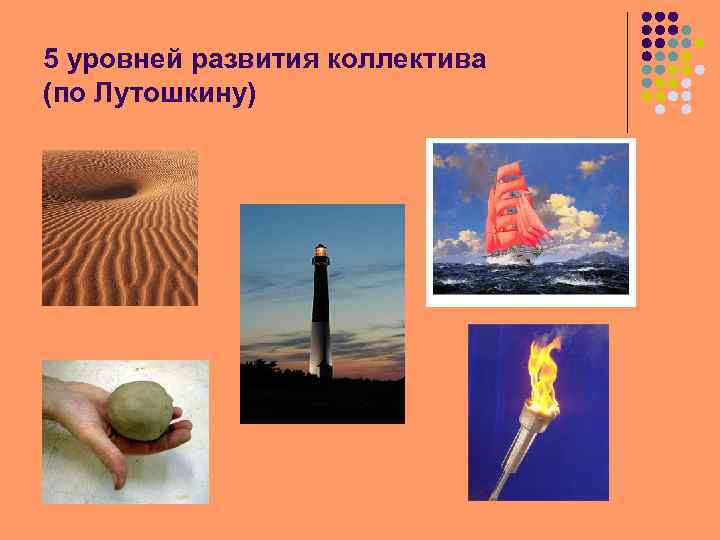 5 уровней развития коллектива (по Лутошкину)